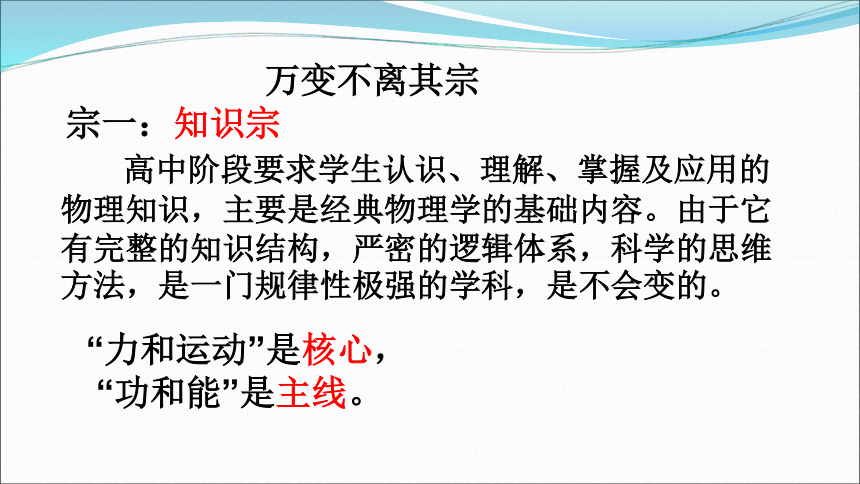 万变不离其宗

宗一：知识宗

高中阶段要求学生认识、理解、掌握及应用的物理知识，主要是经典物理学的基础内容。由于它有完整的知识结构，严密的逻辑体系，科学的思维方法，是一门规律性极强的学科，是不会变的。

“力和运动”是核心，

“功和能”是主线。